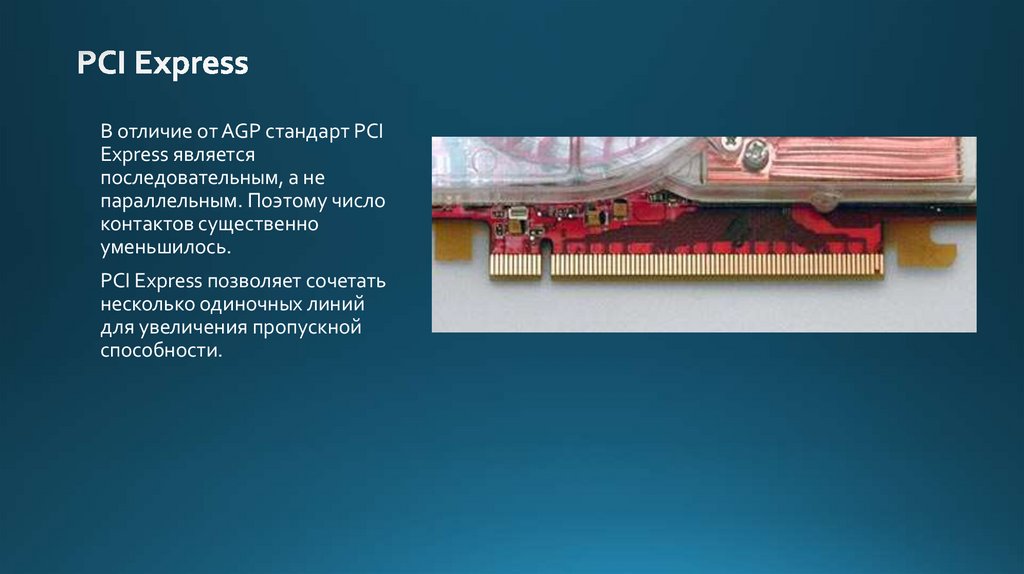 PCI Express

В отличие от AGP стандарт PCI Express является последовательным, а не параллельным. Поэтому число контактов существенно уменьшилось.

PCI Express позволяет сочетать несколько одиночных линий для увеличения пропускной способности.